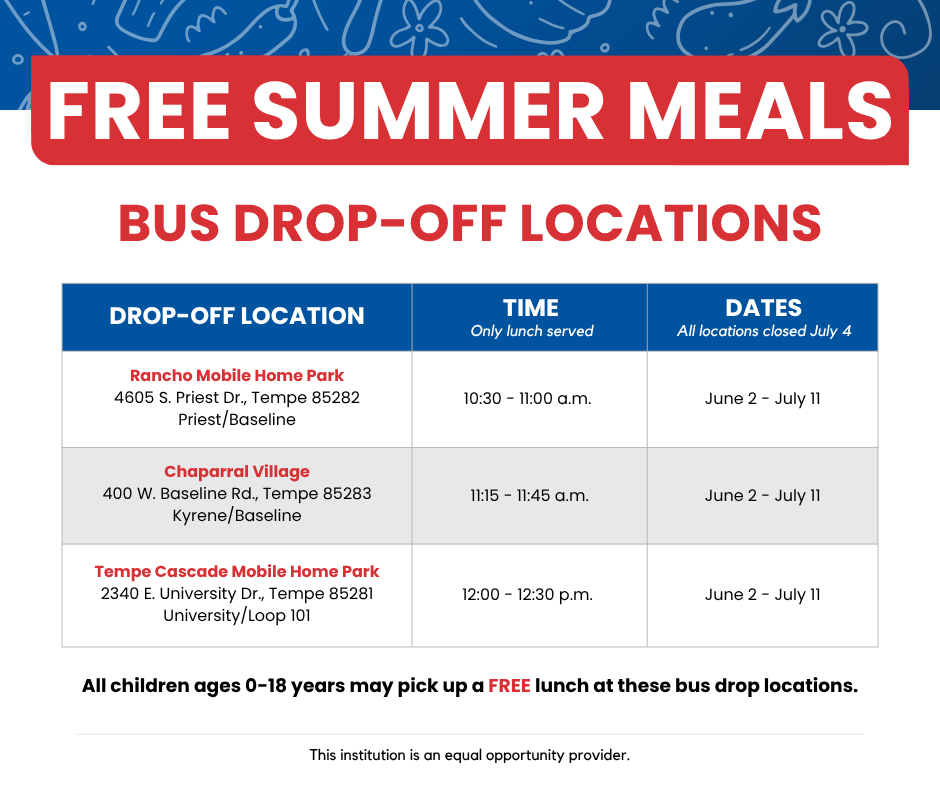 FREE SUMMER MEALS

BUS DROP-OFF LOCATIONS

| DROP-OFF LOCATION | TIME Only lunch served | DATES All locations closed July 4 |
|---|---|---|
| Rancho Mobile Home Park 4605 S. Priest Dr., Tempe 85282 Priest/Baseline | 10:30 - 11:00 a.m. | June 2 - July 11 |
| Chaparral Village 400 W. Baseline Rd., Tempe 85283 Kyrene/Baseline | 11:15 - 11:45 a.m. | June 2 - July 11 |
| Tempe Cascade Mobile Home Park 2340 E. University Dr., Tempe 85281 University/Loop 101 | 12:00 - 12:30 p.m. | June 2 - July 11 |

All children ages 0-18 years may pick up a FREE lunch at these bus drop locations.

This institution is an equal opportunity provider.